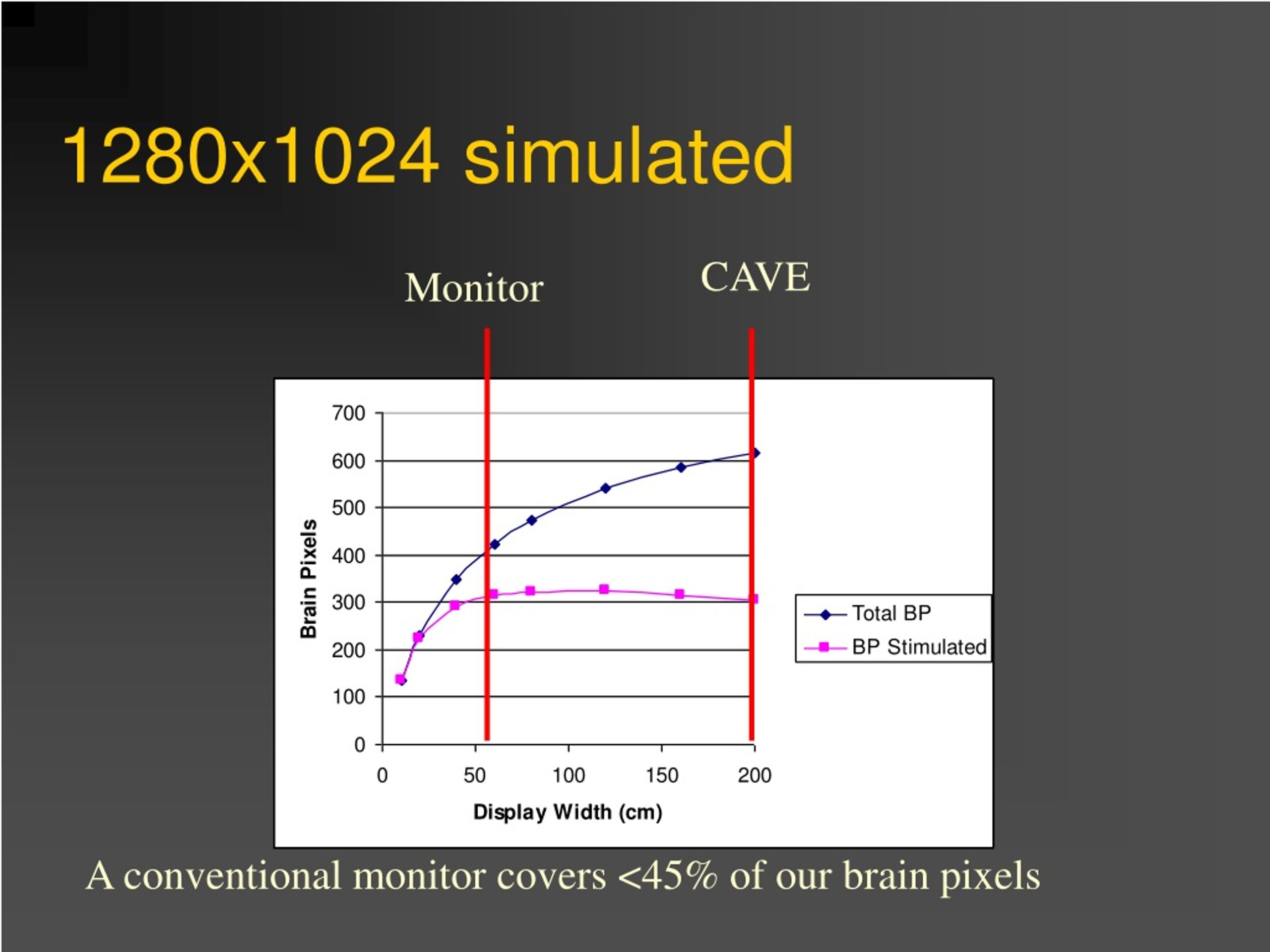 1280x1024 simulated

Monitor

CAVE

Brain Pixels

700
600
500
400
300
200
100
0

0
50
100
150
200

Display Width (cm)

Total BP
BP Stimulated

A conventional monitor covers <45% of our brain pixels